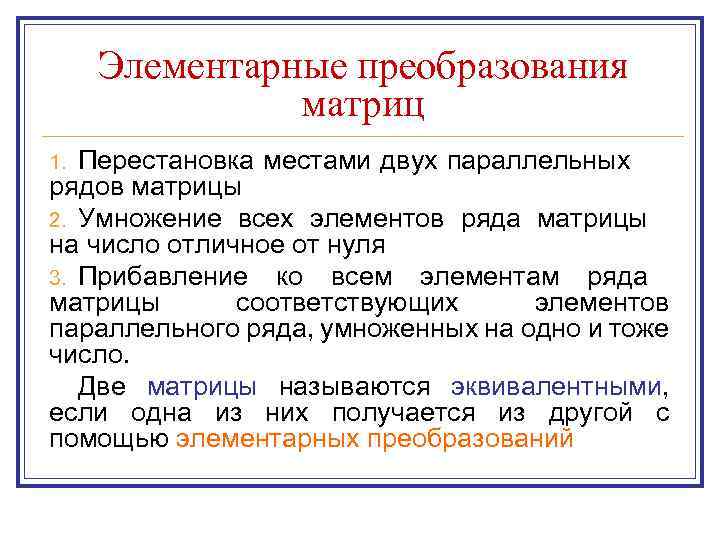 Элементарные преобразования матриц

1. Перестановка местами двух параллельных рядов матрицы

2. Умножение всех элементов ряда матрицы на число отличное от нуля

3. Прибавление ко всем элементам ряда матрицы соответствующих элементов параллельного ряда, умноженных на одно и тоже число.

Две матрицы называются эквивалентными, если одна из них получается из другой с помощью элементарных преобразований